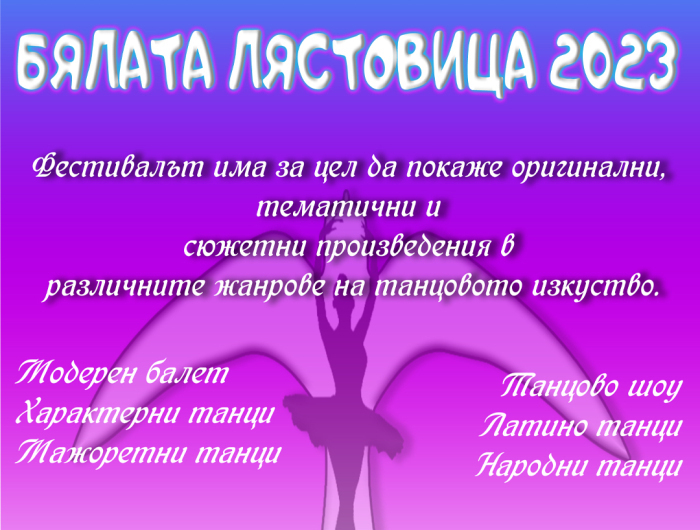 БЯЛАТА ЛЯСТОВИЦА 2023

Фестивалът има за цел да покаже оригинални, тематични и сюжетни произведения в различните жанрове на танцовото изкуство.

Модерен балет
Характерни танци
Мажоретни танци

Танцово шоу
Латино танци
Народни танци